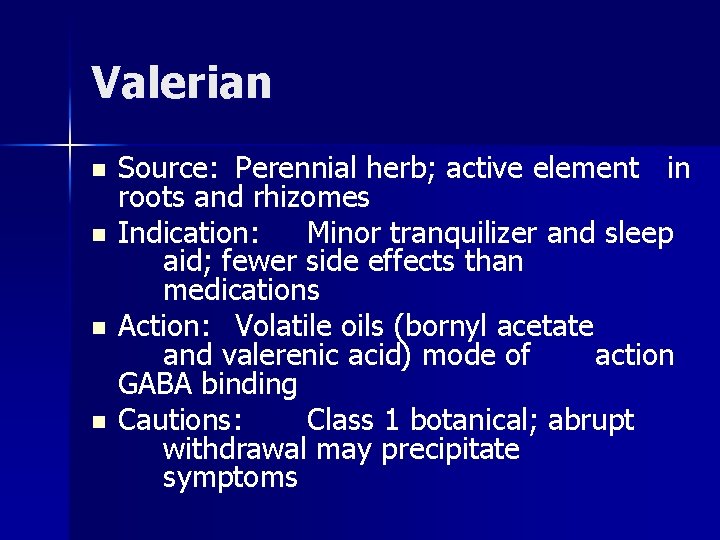 Valerian

- Source: Perennial herb; active element in roots and rhizomes
- Indication: Minor tranquilizer and sleep aid; fewer side effects than medications
- Action: Volatile oils (bornyl acetate and valerenic acid) mode of action GABA binding
- Cautions: Class 1 botanical; abrupt withdrawal may precipitate symptoms